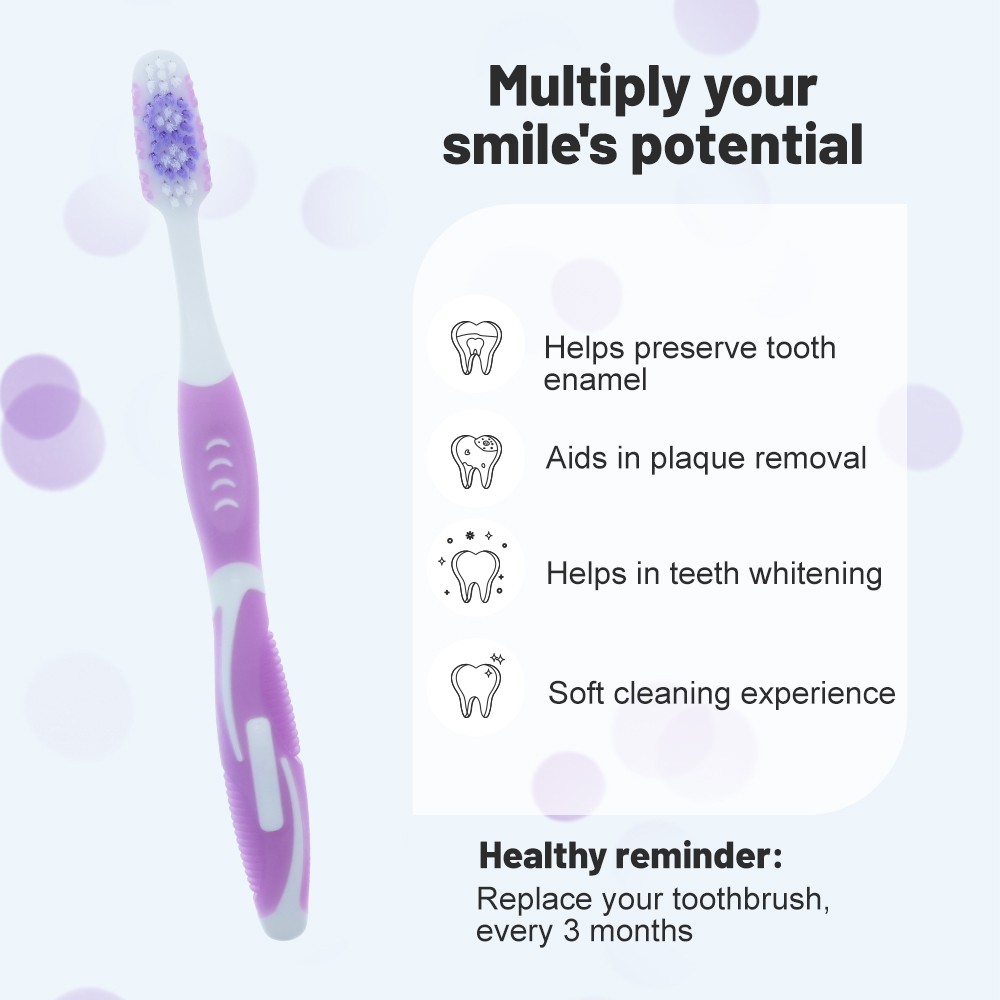 Multiply your smile's potential

Helps preserve tooth enamel

Aids in plaque removal

Helps in teeth whitening

Soft cleaning experience

Healthy reminder:
Replace your toothbrush, every 3 months